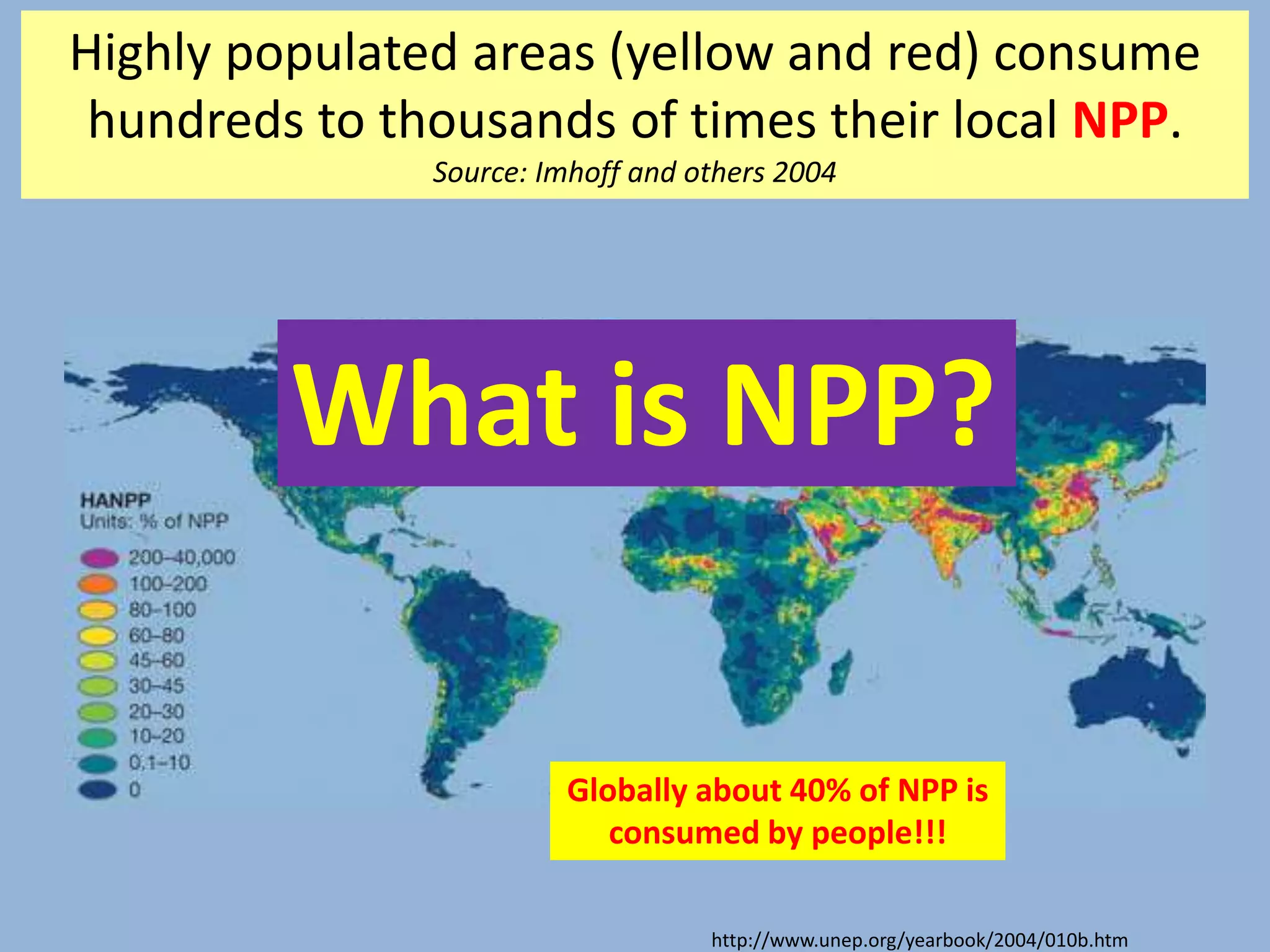 Highly populated areas (yellow and red) consume hundreds to thousands of times their local NPP.
Source: Imhoff and others 2004

What is NPP?

HANPP
Units: % of NPP
200–40,000
100–200
80–100
60–80
45–60
30–45
20–30
10–20
0.1–10
0

Globally about 40% of NPP is consumed by people!!!

http://www.unep.org/yearbook/2004/010b.htm